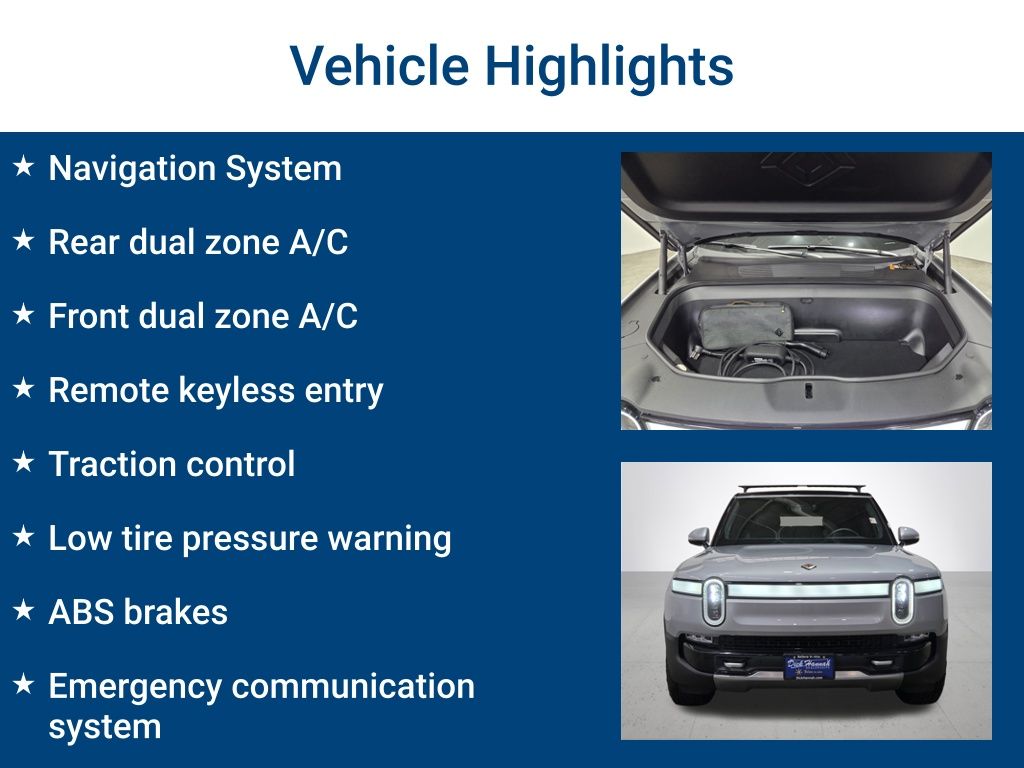 Vehicle Highlights

★ Navigation System

★ Rear dual zone A/C

★ Front dual zone A/C

★ Remote keyless entry

★ Traction control

★ Low tire pressure warning

★ ABS brakes

★ Emergency communication system

Dick Hannah